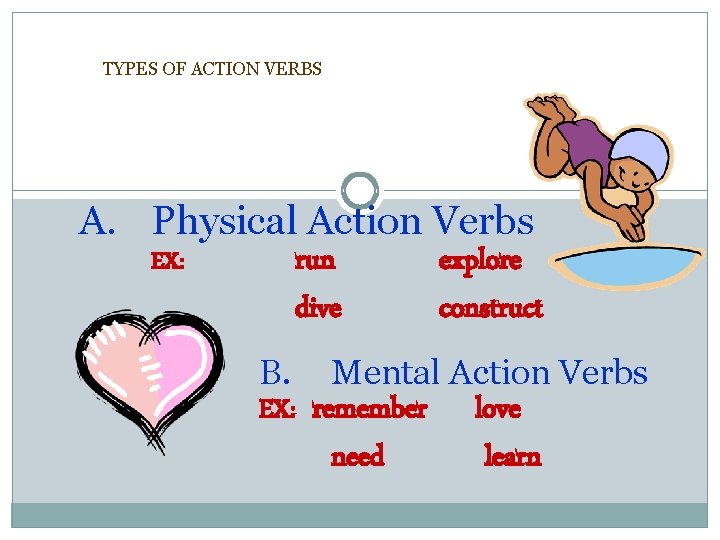 TYPES OF ACTION VERBS

A. Physical Action Verbs

EX: run explore

dive construct

B. Mental Action Verbs

EX: remember love

need learn